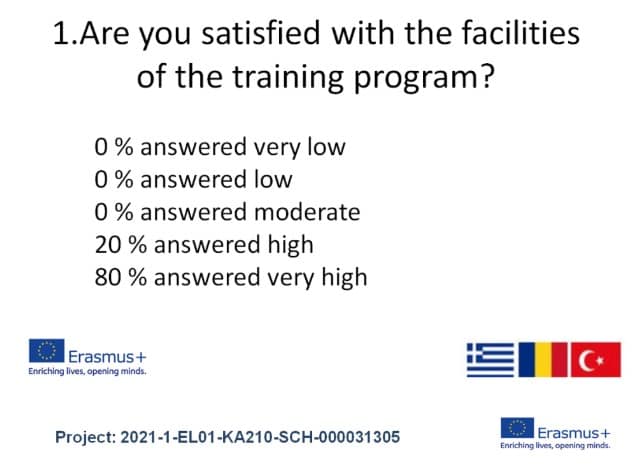 1.Are you satisfied with the facilities of the training program?

0 % answered very low
0 % answered low
0 % answered moderate
20 % answered high
80 % answered very high

Erasmus+
Enriching lives, opening minds.

Project: 2021-1-EL01-KA210-SCH-000031305

Erasmus+
Enriching lives, opening minds.